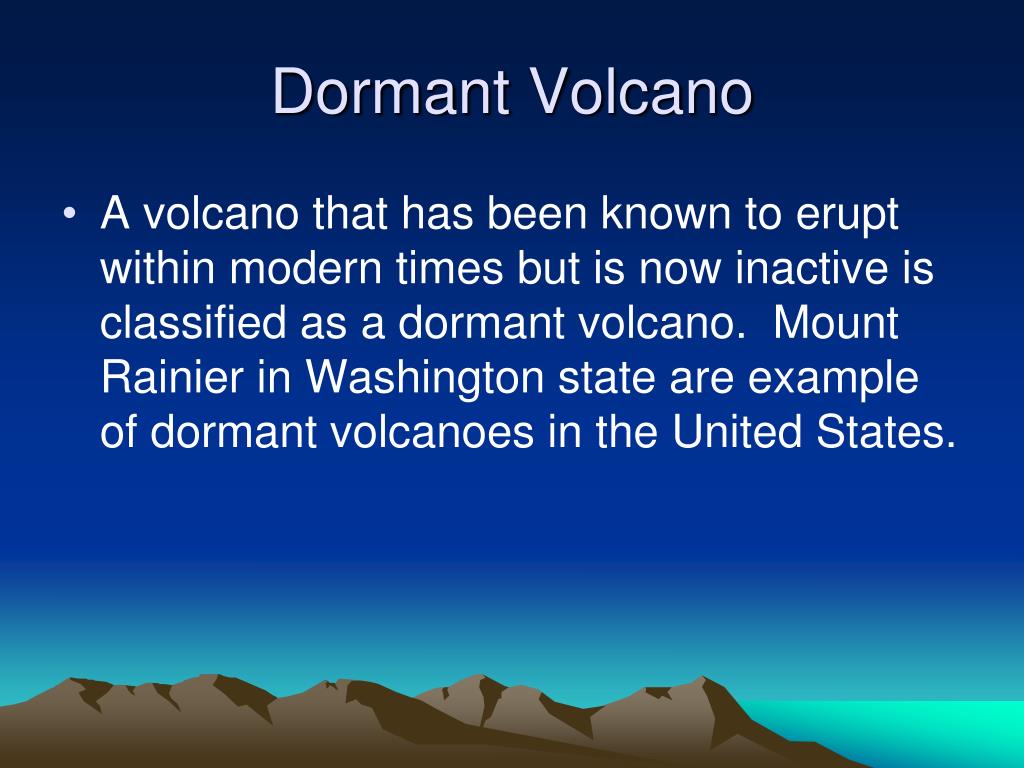 Dormant Volcano

• A volcano that has been known to erupt within modern times but is now inactive is classified as a dormant volcano. Mount Rainier in Washington state are example of dormant volcanoes in the United States.